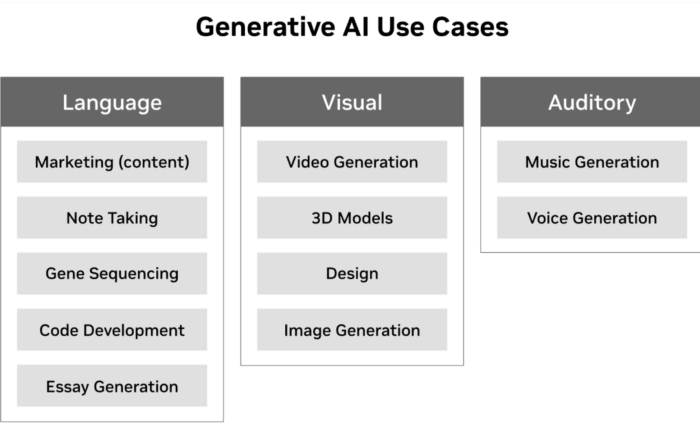 Generative AI Use Cases

Language

Marketing (content)

Note Taking

Gene Sequencing

Code Development

Essay Generation

Visual

Video Generation

3D Models

Design

Image Generation

Auditory

Music Generation

Voice Generation